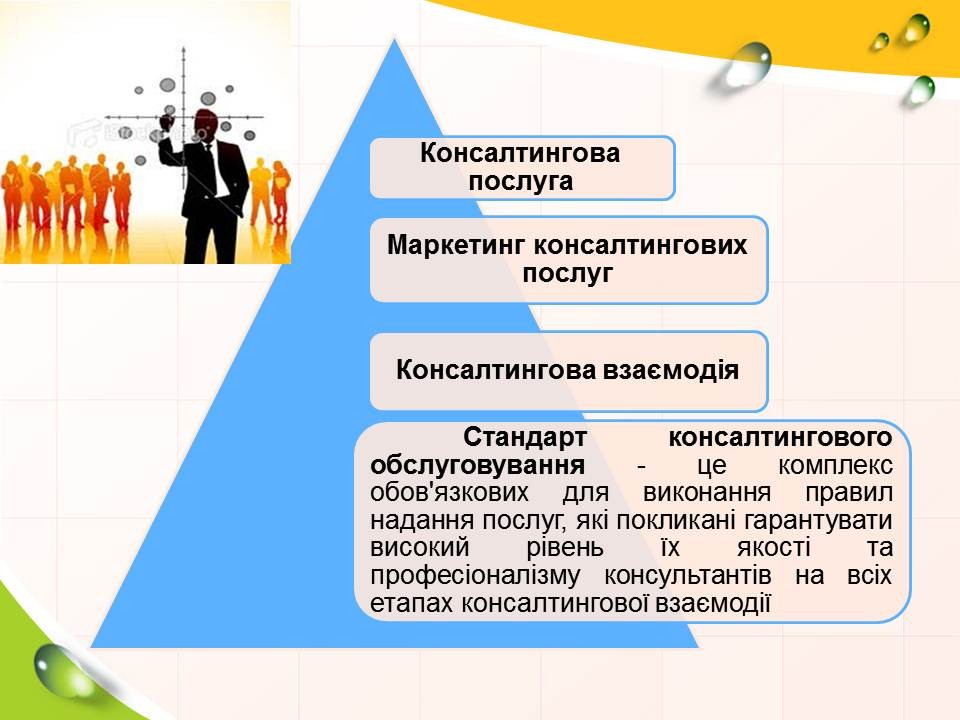 Консалтингова послуга

Маркетинг консалтингових послуг

Консалтингова взаємодія

Стандарт консалтингового обслуговування - це комплекс обов'язкових для виконання правил надання послуг, які покликані гарантувати високий рівень їх якості та професіоналізму консультантів на всіх етапах консалтингової взаємодії